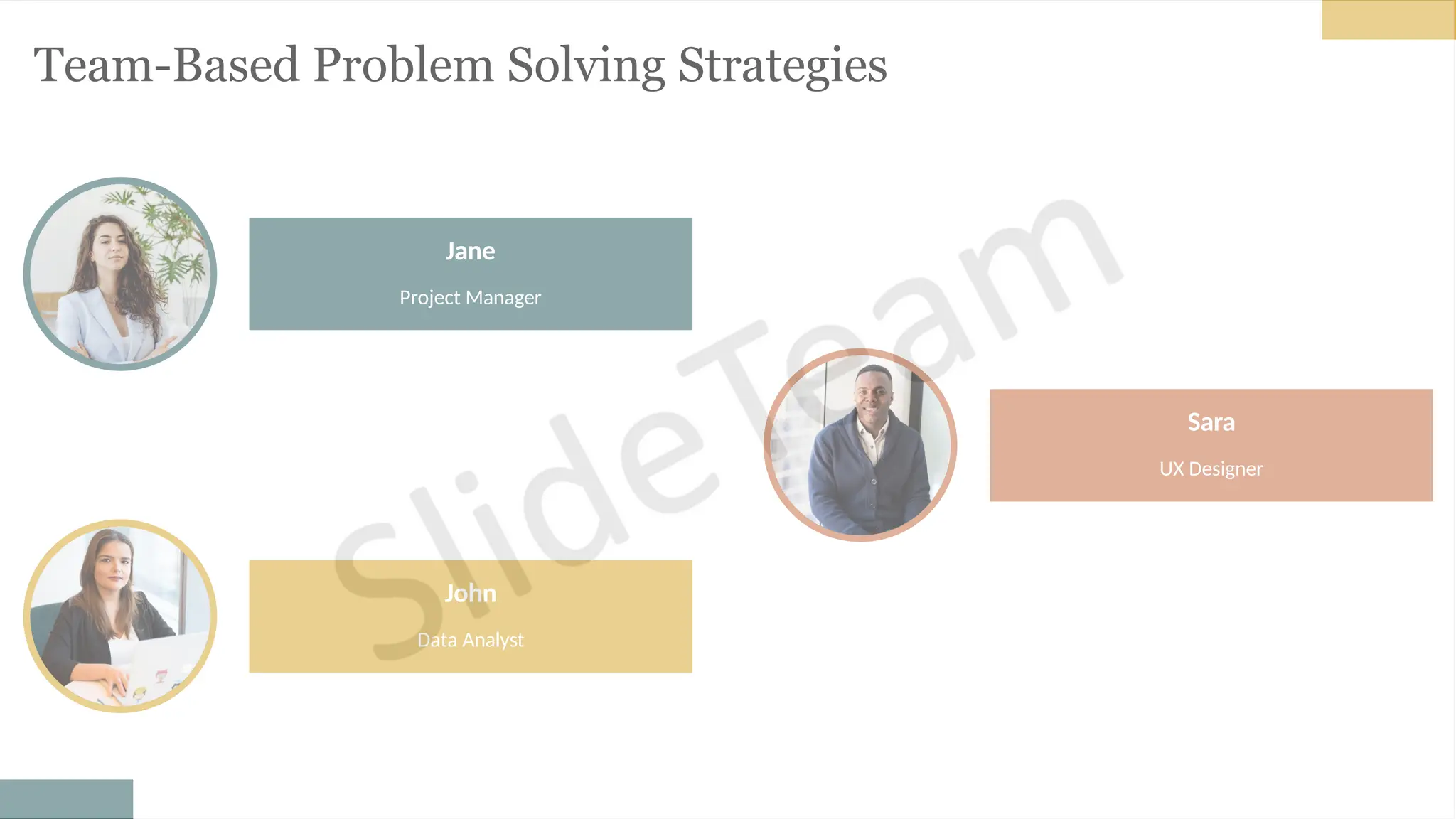 Team-Based Problem Solving Strategies

Jane

Project Manager

Sara

UX Designer

John

Data Analyst

SlideTeam